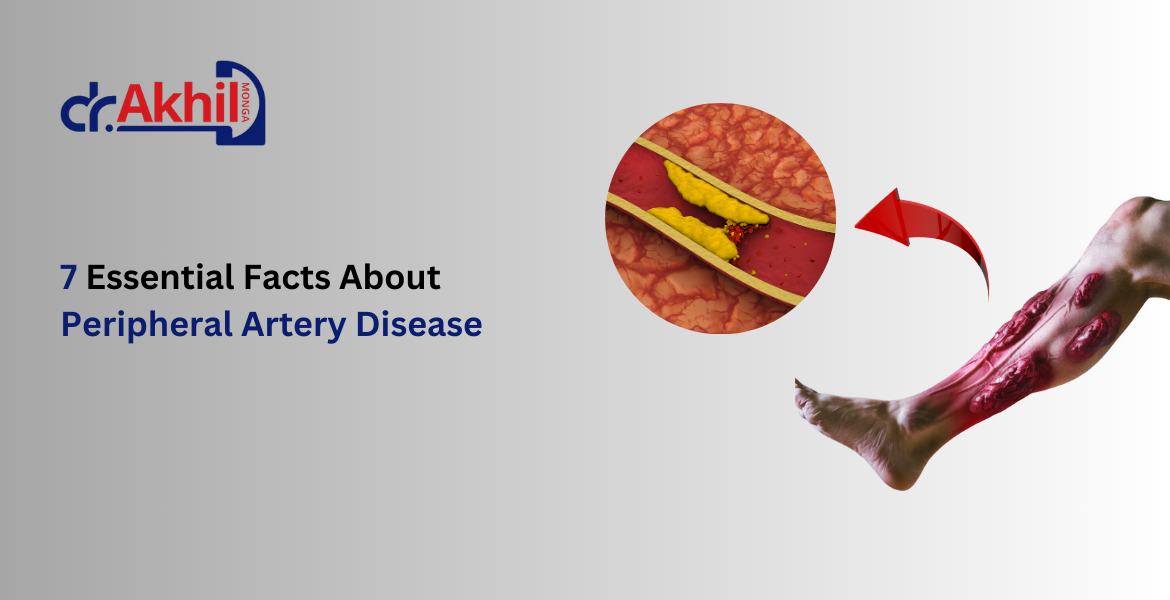 dr.Akhil MONGA

7 Essential Facts About
Peripheral Artery Disease